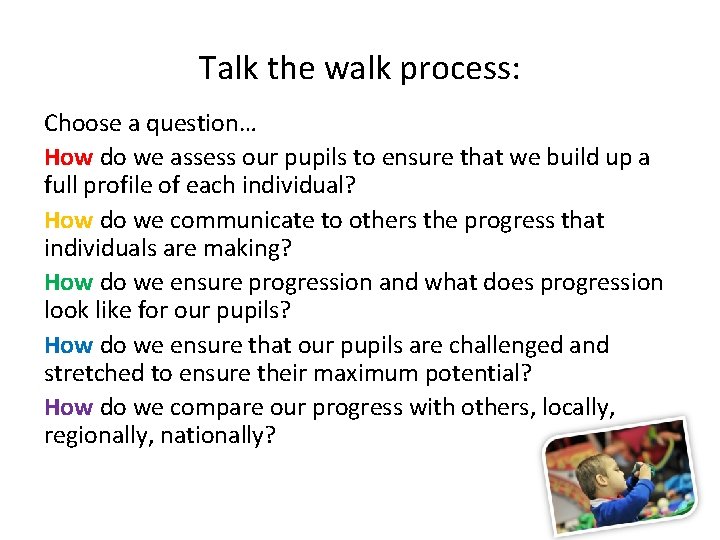 Talk the walk process:

Choose a question…

How do we assess our pupils to ensure that we build up a full profile of each individual?

How do we communicate to others the progress that individuals are making?

How do we ensure progression and what does progression look like for our pupils?

How do we ensure that our pupils are challenged and stretched to ensure their maximum potential?

How do we compare our progress with others, locally, regionally, nationally?